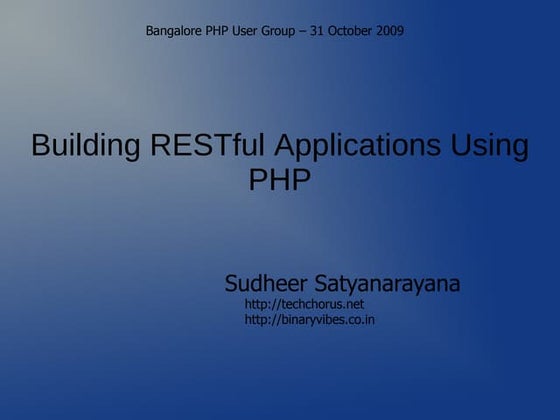 Bangalore PHP User Group – 31 October 2009

Building RESTful Applications Using PHP

Sudheer Satyanarayana
http://techchorus.net
http://binaryvibes.co.in